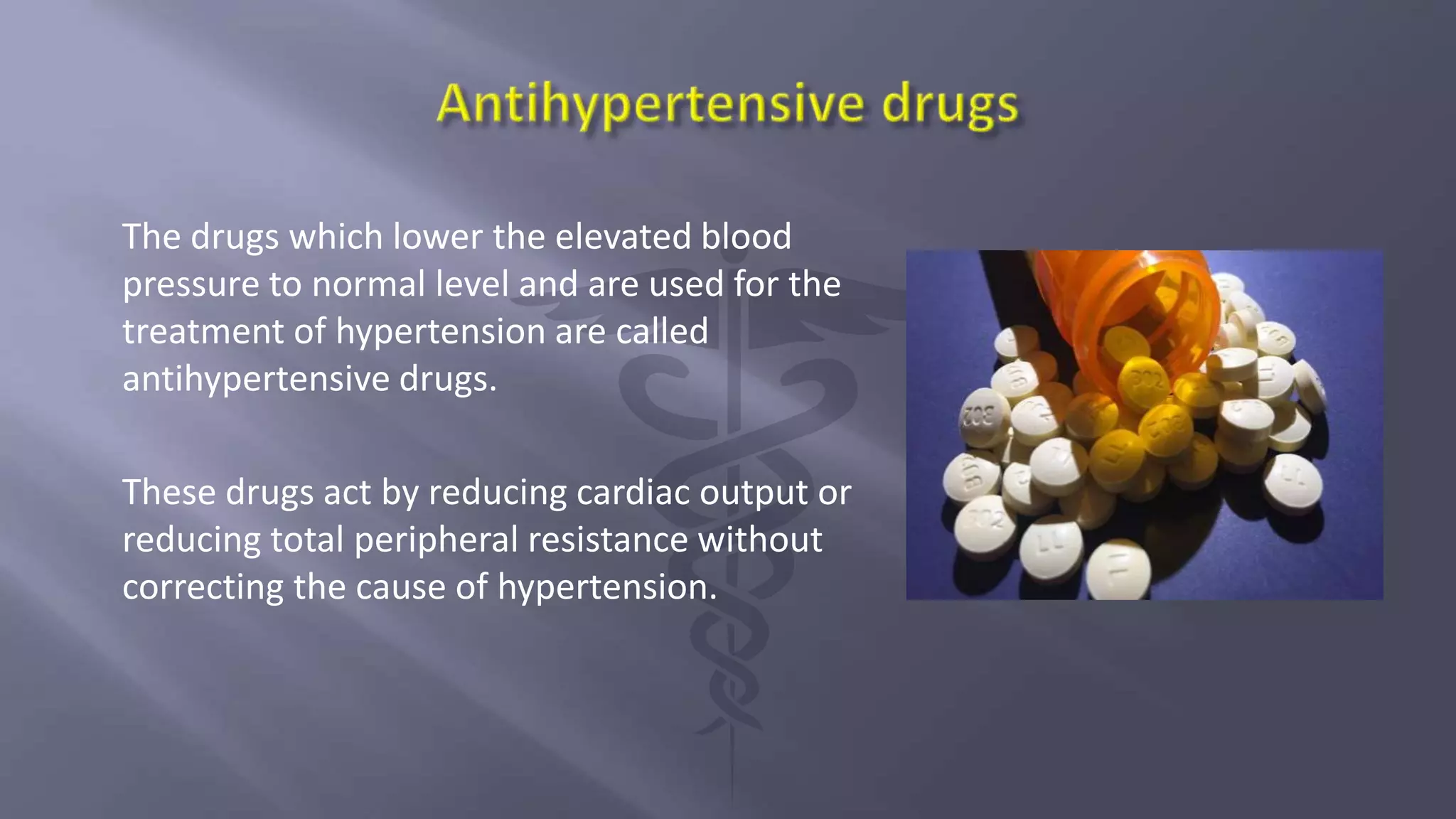 Antihypertensive drugs

The drugs which lower the elevated blood pressure to normal level and are used for the treatment of hypertension are called antihypertensive drugs.

These drugs act by reducing cardiac output or reducing total peripheral resistance without correcting the cause of hypertension.